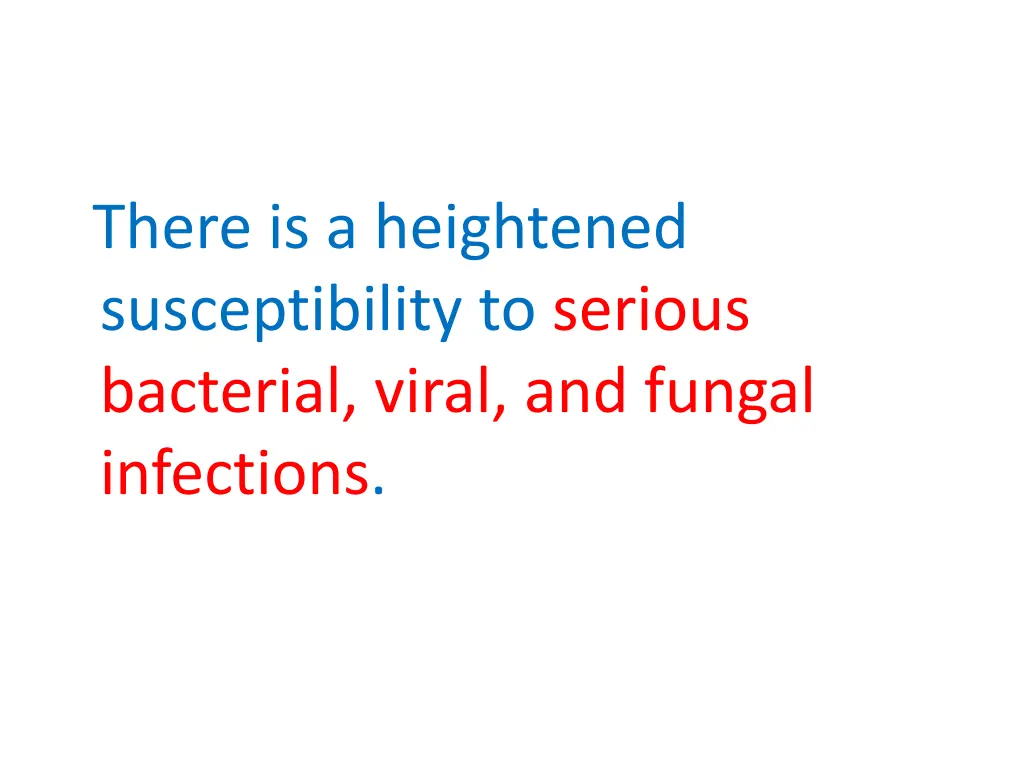 There is a heightened susceptibility to serious bacterial, viral, and fungal infections.